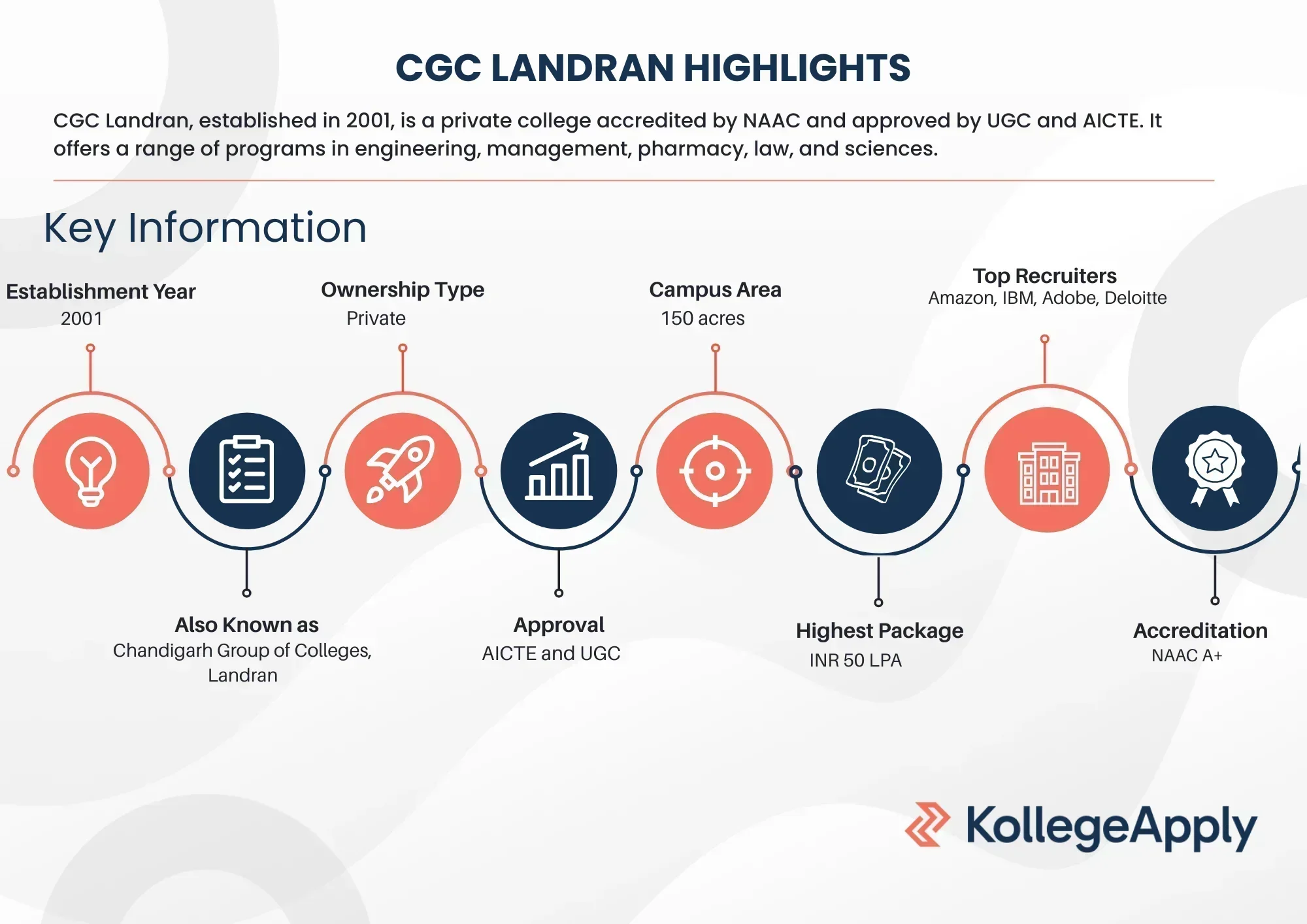 CGC LANDRAN HIGHLIGHTS

CGC Landran, established in 2001, is a private college accredited by NAAC and approved by UGC and AICTE. It offers a range of programs in engineering, management, pharmacy, law, and sciences.

Key Information

Establishment Year
2001

Ownership Type
Private

Campus Area
150 acres

Top Recruiters
Amazon, IBM, Adobe, Deloitte

Also Known as
Chandigarh Group of Colleges, Landran

Approval
AICTE and UGC

Highest Package
INR 50 LPA

Accreditation
NAAC A+

KollegeApply